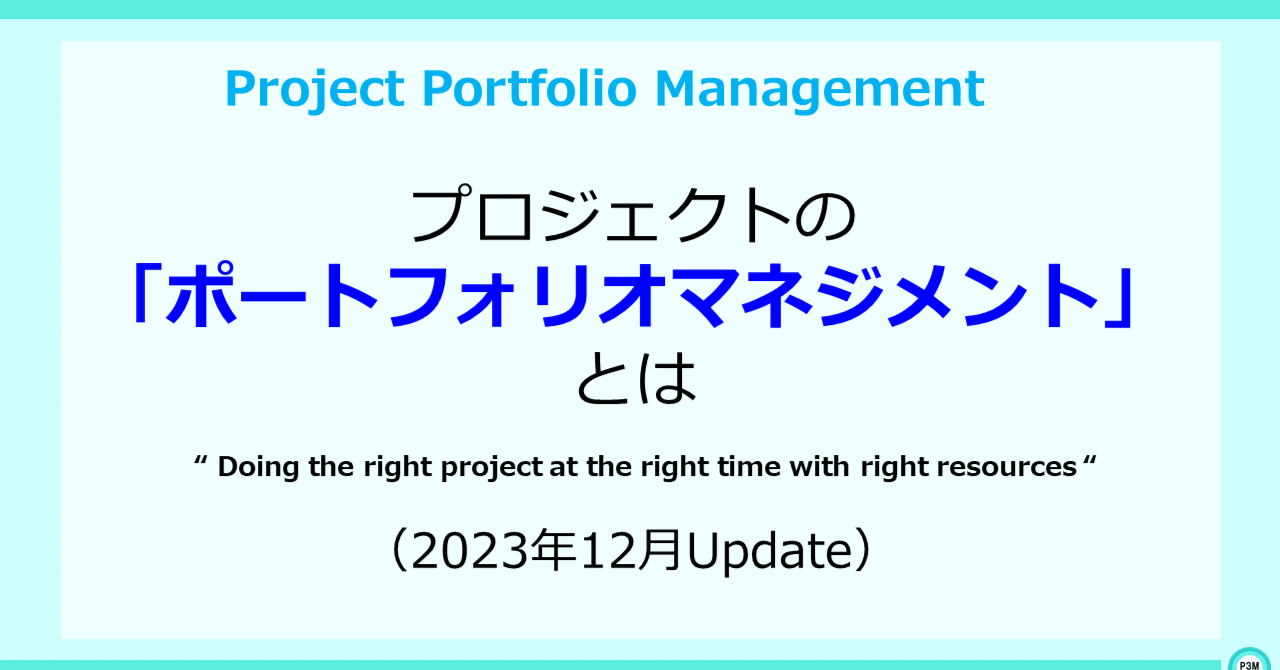 Project Portfolio Management

プロジェクトの
「ポートフォリオマネジメント」
とは

“ Doing the right project at the right time with right resources “

（2023年12月Update）

P3M